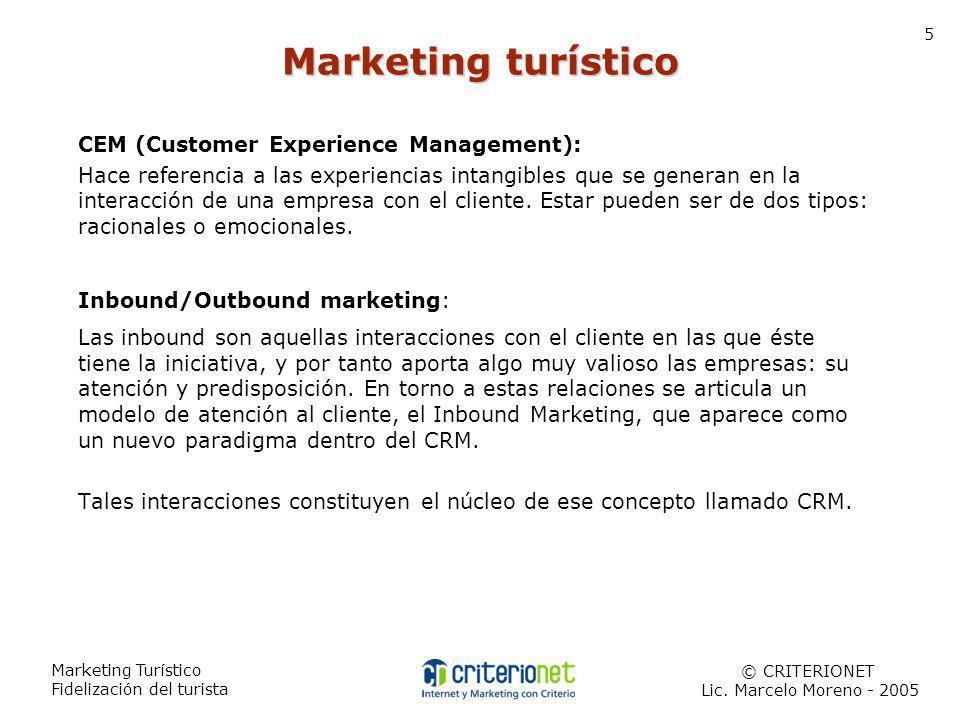 5

Marketing turístico

CEM (Customer Experience Management):

Hace referencia a las experiencias intangibles que se generan en la interacción de una empresa con el cliente. Estar pueden ser de dos tipos: racionales o emocionales.

Inbound/Outbound marketing:

Las inbound son aquellas interacciones con el cliente en las que éste tiene la iniciativa, y por tanto aporta algo muy valioso las empresas: su atención y predisposición. En torno a estas relaciones se articula un modelo de atención al cliente, el Inbound Marketing, que aparece como un nuevo paradigma dentro del CRM.

Tales interacciones constituyen el núcleo de ese concepto llamado CRM.

Marketing Turístico
Fidelización del turista

criterionet
Internet y Marketing con Criterio

© CRITERIONET
Lic. Marcelo Moreno - 2005